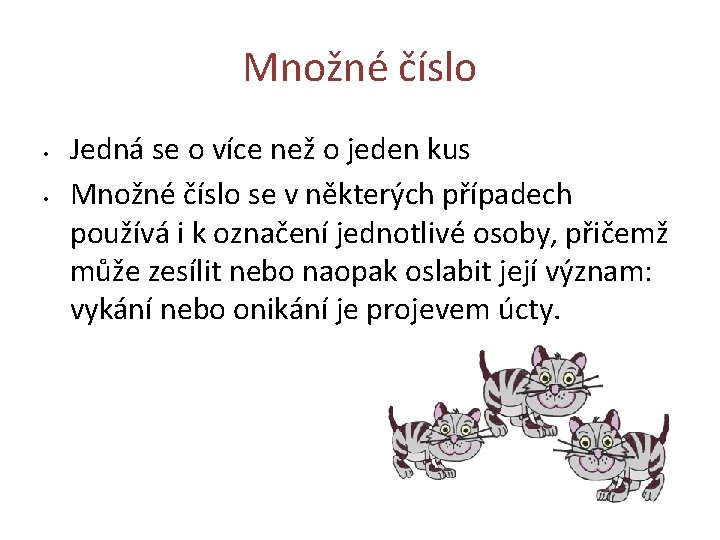 Množné číslo

• Jedná se o více než o jeden kus
• Množné číslo se v některých případech používá i k označení jednotlivé osoby, přičemž může zesílit nebo naopak oslabit její význam: vykání nebo onikání je projevem úcty.